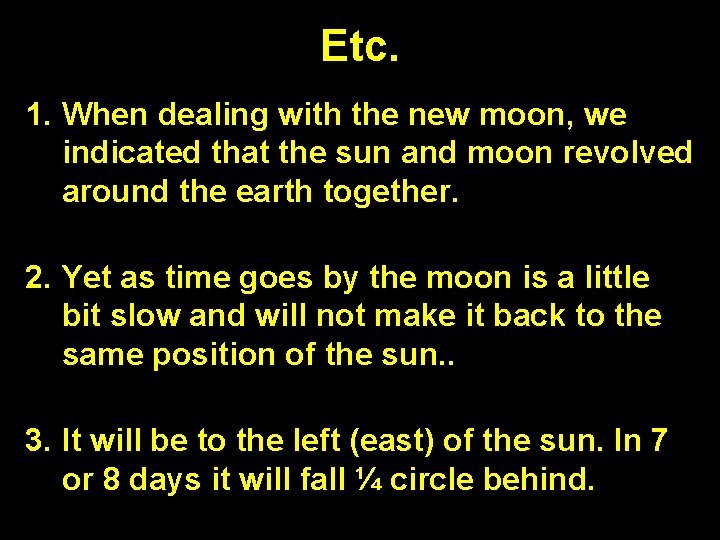 Etc.

1. When dealing with the new moon, we indicated that the sun and moon revolved around the earth together.

2. Yet as time goes by the moon is a little bit slow and will not make it back to the same position of the sun..

3. It will be to the left (east) of the sun. In 7 or 8 days it will fall ¼ circle behind.